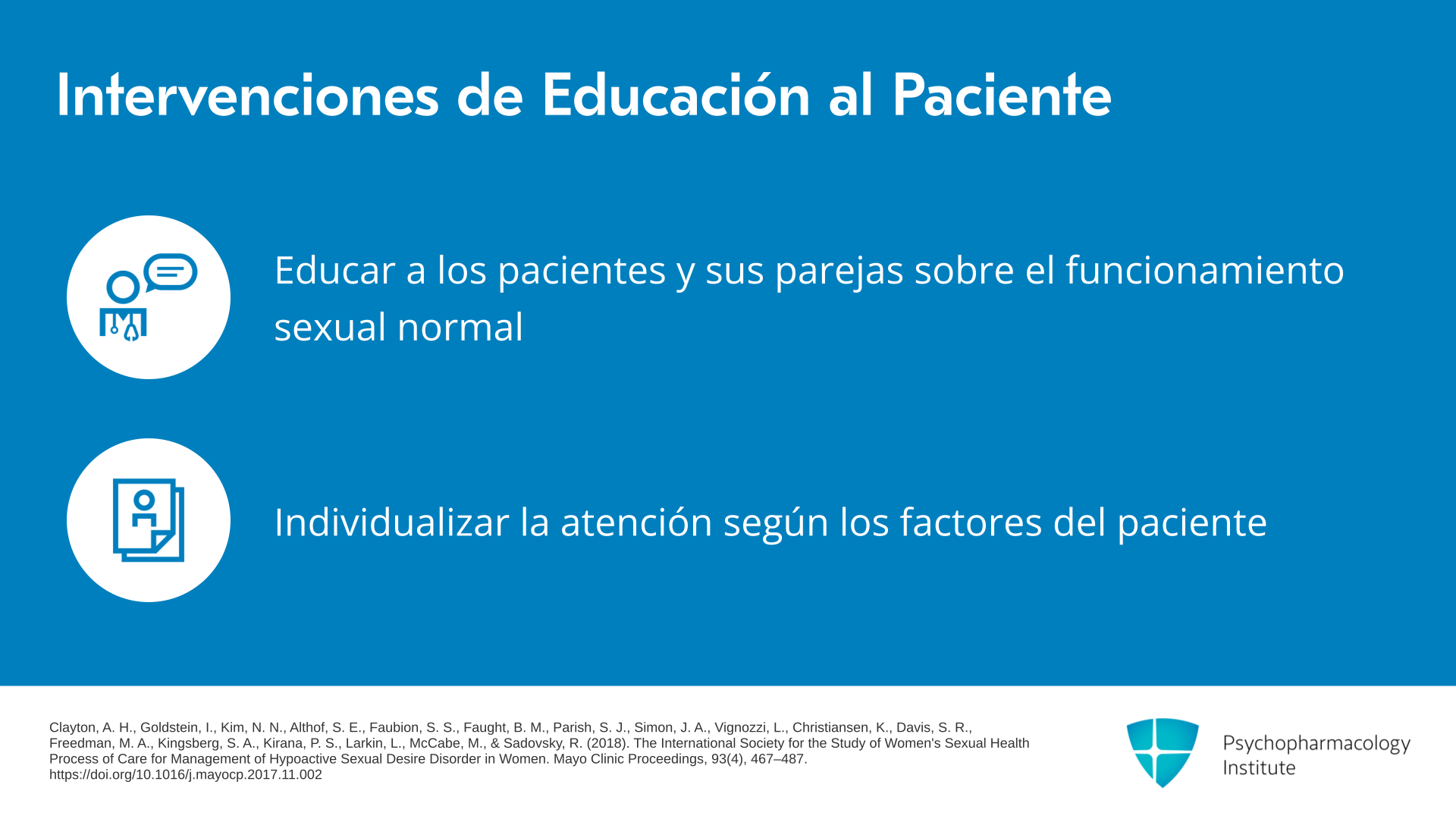 Intervenciones de Educación al Paciente

Educar a los pacientes y sus parejas sobre el funcionamiento sexual normal

Individualizar la atención según los factores del paciente

Clayton, A. H., Goldstein, I., Kim, N. N., Althof, S. E., Faubion, S. S., Faught, B. M., Parish, S. J., Simon, J. A., Vignozzi, L., Christiansen, K., Davis, S. R., Freedman, M. A., Kingsberg, S. A., Kirana, P. S., Larkin, L., McCabe, M., & Sadovsky, R. (2018). The International Society for the Study of Women's Sexual Health Process of Care for Management of Hypoactive Sexual Desire Disorder in Women. Mayo Clinic Proceedings, 93(4), 467–487. https://doi.org/10.1016/j.mayocp.2017.11.002

Psychopharmacology Institute